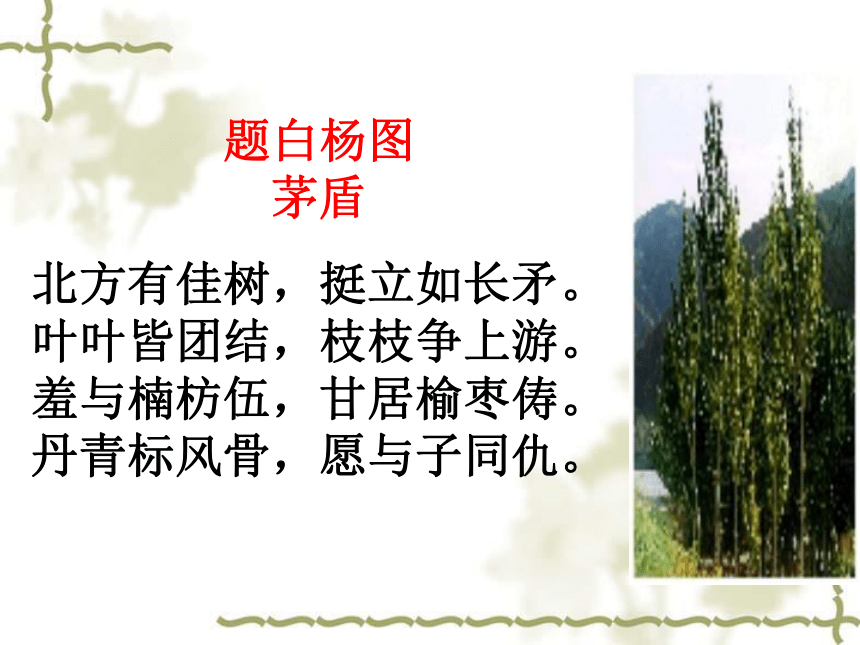 题白杨图
茅盾

北方有佳树，挺立如长矛。
叶叶皆团结，枝枝争上游。
羞与楠枋伍，甘居榆枣俦。
丹青标风骨，愿与子同仇。